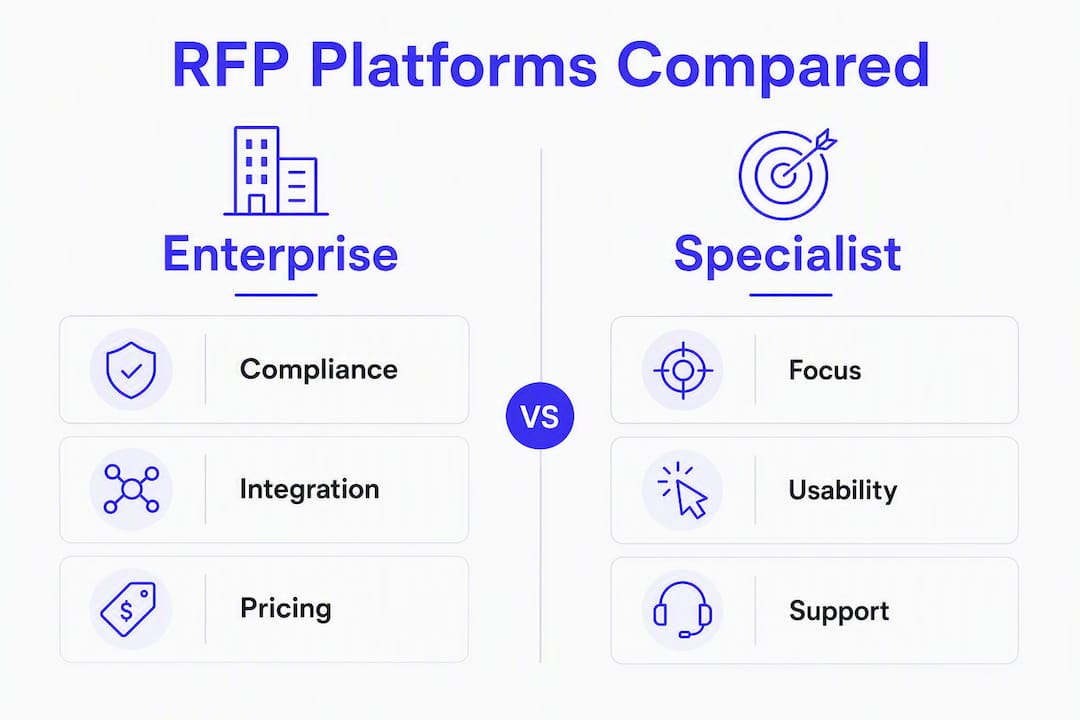 RFP Platforms Compared

Enterprise

Compliance

Integration

Pricing

VS

Specialist

Focus

Usability

Support